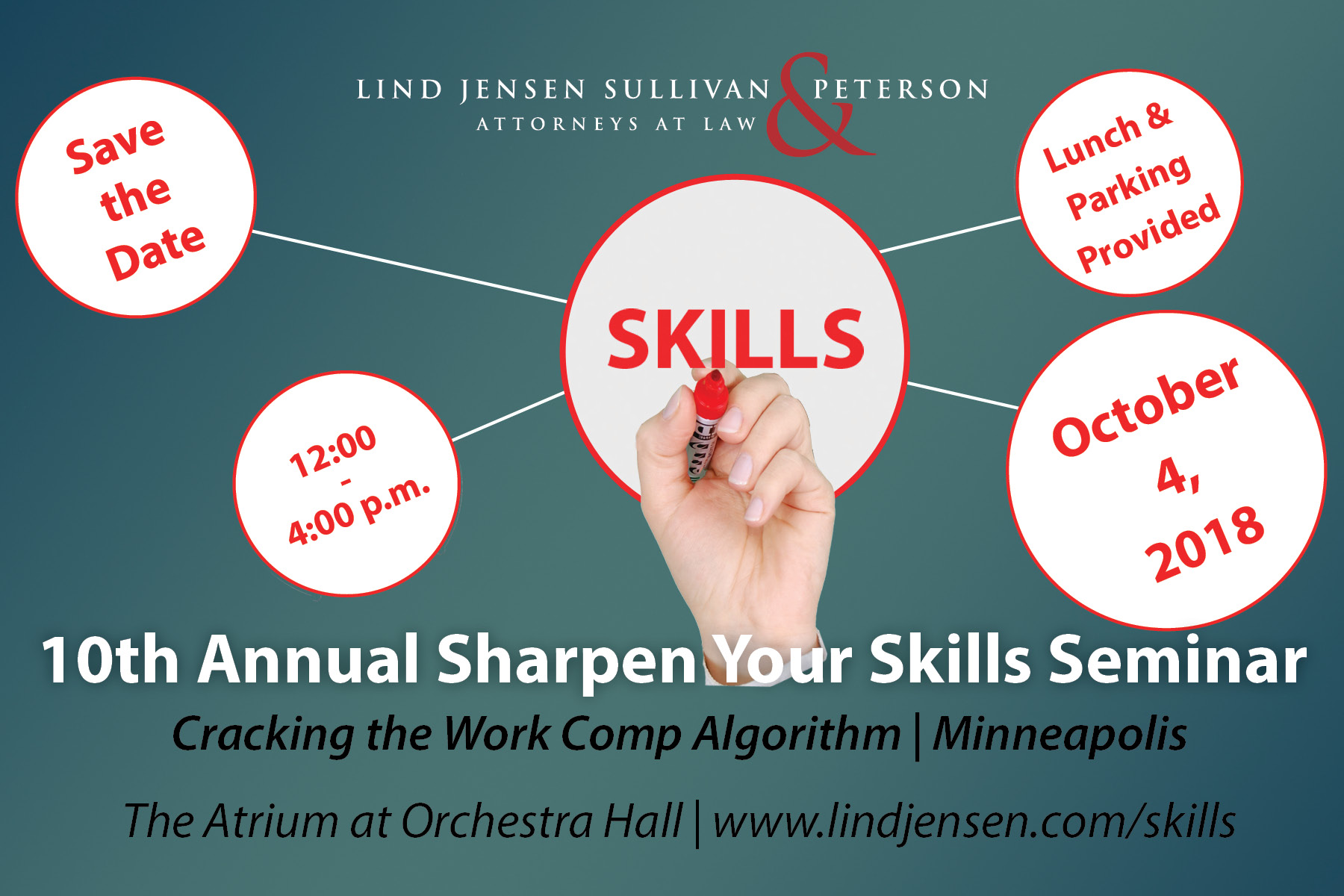 LIND JENSEN SULLIVAN & PETERSON
ATTORNEYS AT LAW

Save the Date

Lunch & Parking Provided

SKILLS

12:00 - 4:00 p.m.

October 4, 2018

10th Annual Sharpen Your Skills Seminar

Cracking the Work Comp Algorithm | Minneapolis

The Atrium at Orchestra Hall | www.lindjensen.com/skills